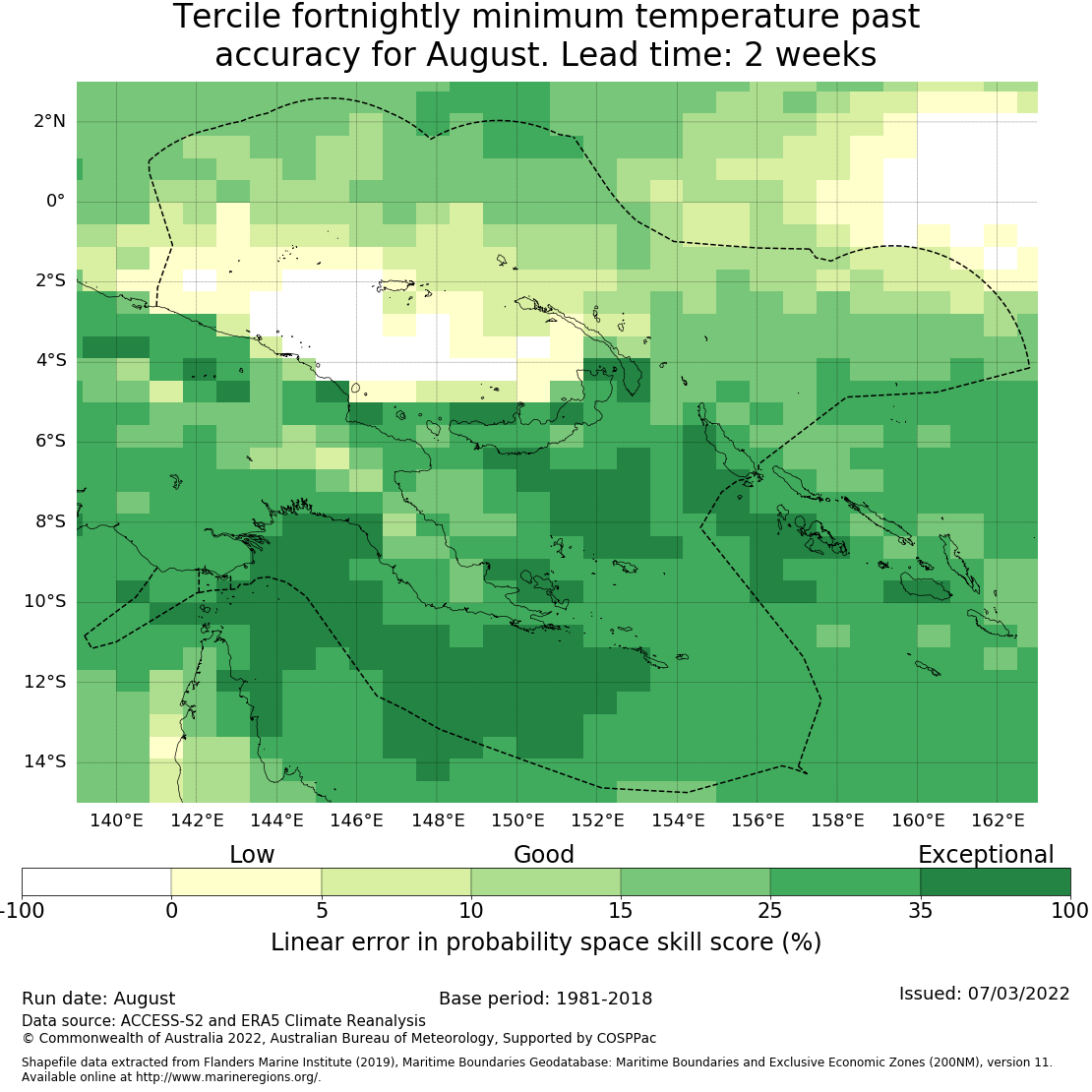 Tercile fortnightly minimum temperature past accuracy for August. Lead time: 2 weeks

2°N
0°
2°S
4°S
6°S
8°S
10°S
12°S
14°S

140°E 142°E 144°E 146°E 148°E 150°E 152°E 154°E 156°E 158°E 160°E 162°E

Low Good Exceptional

-100 0 5 10 15 25 35 100

Linear error in probability space skill score (%)

Run date: August
Base period: 1981-2018
Issued: 07/03/2022
Data source: ACCESS-S2 and ERA5 Climate Reanalysis
© Commonwealth of Australia 2022, Australian Bureau of Meteorology, Supported by COSPPac

Shapefile data extracted from Flanders Marine Institute (2019), Maritime Boundaries Geodatabase: Maritime Boundaries and Exclusive Economic Zones (200NM), version 11. Available online at http://www.marineregions.org/.